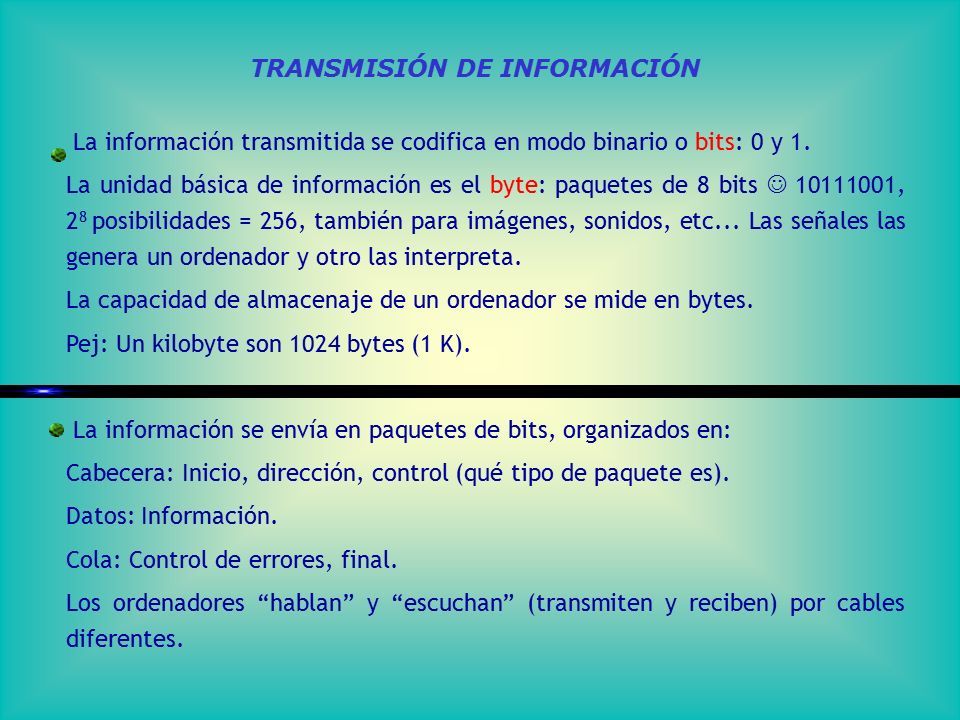 TRANSMISIÓN DE INFORMACIÓN

La información transmitida se codifica en modo binario o bits: 0 y 1.

La unidad básica de información es el byte: paquetes de 8 bits ☺ 10111001, $2^8$ posibilidades = 256, también para imágenes, sonidos, etc... Las señales las genera un ordenador y otro las interpreta.

La capacidad de almacenaje de un ordenador se mide en bytes.

Pej: Un kilobyte son 1024 bytes (1 K).

La información se envía en paquetes de bits, organizados en:

Cabecera: Inicio, dirección, control (qué tipo de paquete es).

Datos: Información.

Cola: Control de errores, final.

Los ordenadores “hablan” y “escuchan” (transmiten y reciben) por cables diferentes.